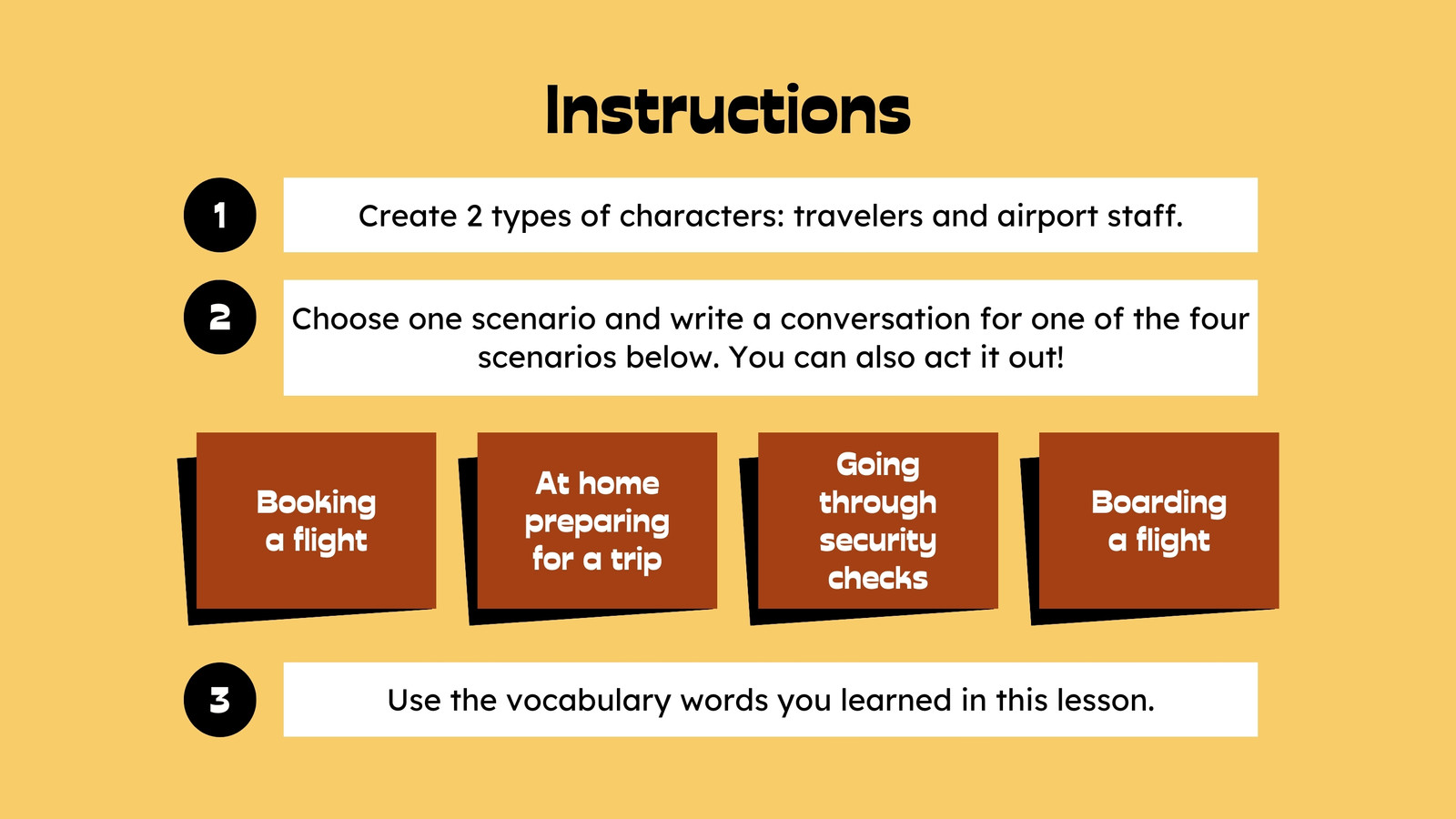 Instructions

1

Create 2 types of characters: travelers and airport staff.

2

Choose one scenario and write a conversation for one of the four scenarios below. You can also act it out!

Booking a flight

At home preparing for a trip

Going through security checks

Boarding a flight

3

Use the vocabulary words you learned in this lesson.